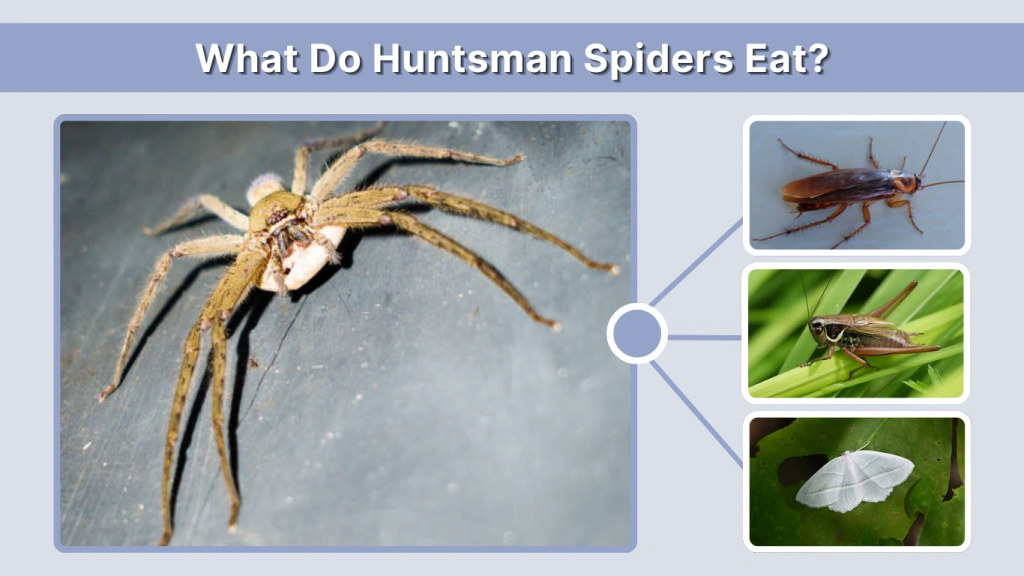 What Do Huntsman Spiders Eat?